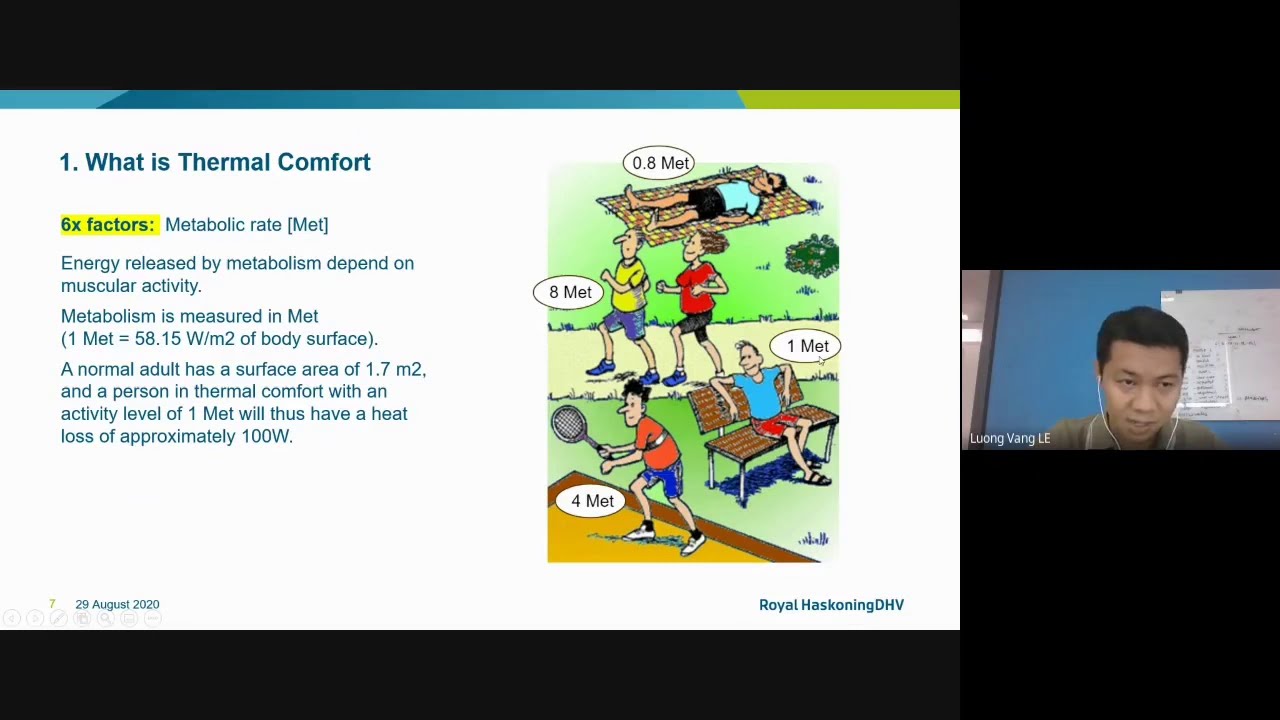 1. What is Thermal Comfort

6x factors: Metabolic rate [Met]

Energy released by metabolism depend on muscular activity.

Metabolism is measured in Met
(1 Met = 58.15 W/m2 of body surface).

A normal adult has a surface area of 1.7 m2, and a person in thermal comfort with an activity level of 1 Met will thus have a heat loss of approximately 100W.

0.8 Met
8 Met
1 Met
4 Met

7 29 August 2020

Royal HaskoningDHV

Luong Vang LE